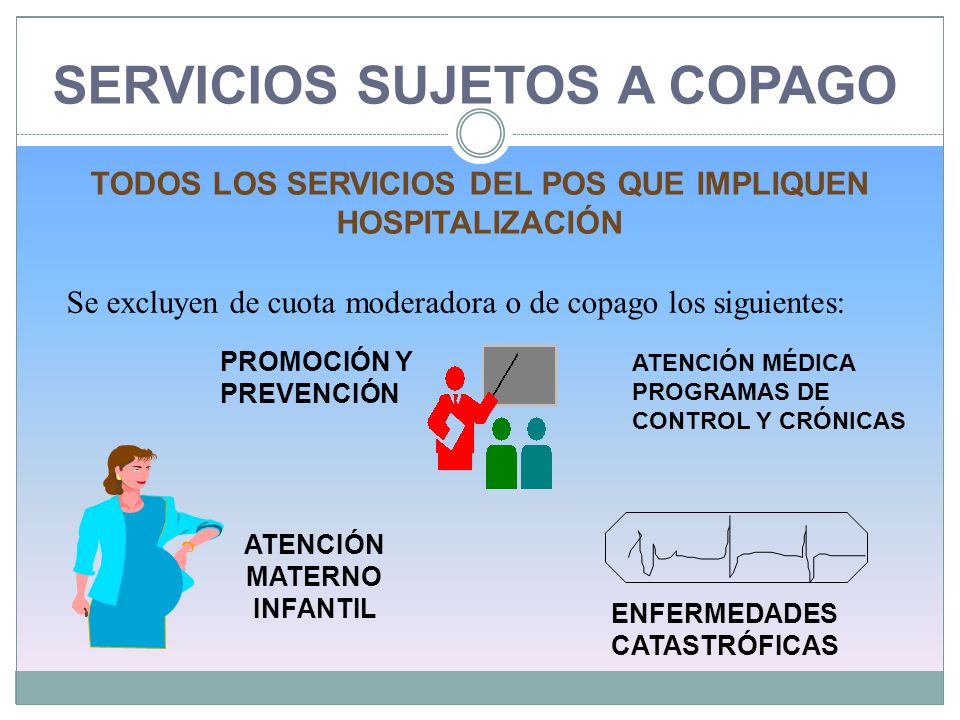 SERVICIOS SUJETOS A COPAGO

TODOS LOS SERVICIOS DEL POS QUE IMPLIQUEN HOSPITALIZACIÓN

Se excluyen de cuota moderadora o de copago los siguientes:

PROMOCIÓN Y PREVENCIÓN

ATENCIÓN MÉDICA PROGRAMAS DE CONTROL Y CRÓNICAS

ATENCIÓN MATERNO INFANTIL

ENFERMEDADES CATASTRÓFICAS